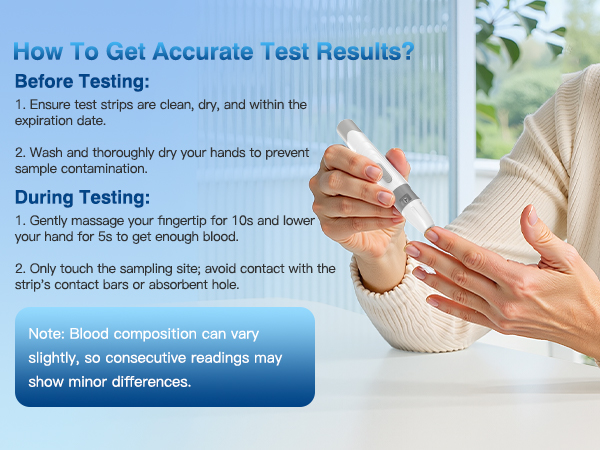 How To Get Accurate Test Results?

Before Testing:

1. Ensure test strips are clean, dry, and within the expiration date.

2. Wash and thoroughly dry your hands to prevent sample contamination.

During Testing:

1. Gently massage your fingertip for 10s and lower your hand for 5s to get enough blood.

2. Only touch the sampling site; avoid contact with the strip's contact bars or absorbent hole.

Note: Blood composition can vary slightly, so consecutive readings may show minor differences.